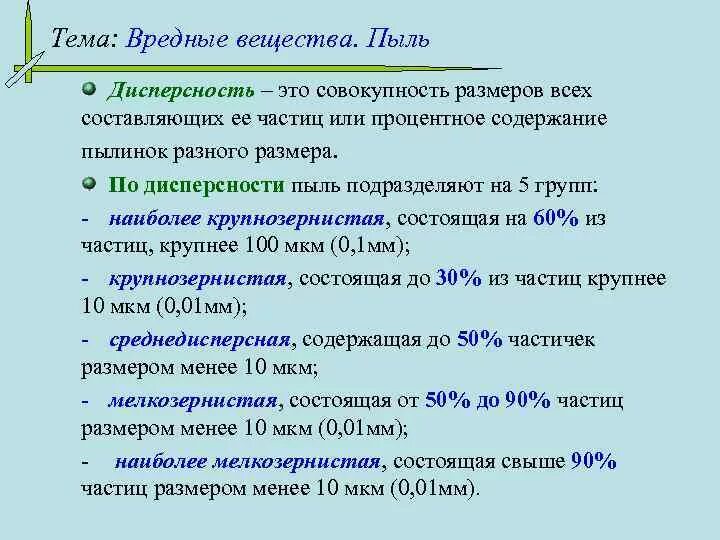 Тема: Вредные вещества. Пыль

Дисперсность – это совокупность размеров всех составляющих ее частиц или процентное содержание пылинок разного размера.

По дисперсности пыль подразделяют на 5 групп:

- наиболее крупнозернистая, состоящая на 60% из частиц, крупнее 100 мкм (0,1мм);

- крупнозернистая, состоящая до 30% из частиц крупнее 10 мкм (0,01мм);

- среднедисперсная, содержащая до 50% частичек размером менее 10 мкм;

- мелкозернистая, состоящая от 50% до 90% частиц размером менее 10 мкм (0,01мм);

- наиболее мелкозернистая, состоящая свыше 90% частиц размером менее 10 мкм (0,01мм).